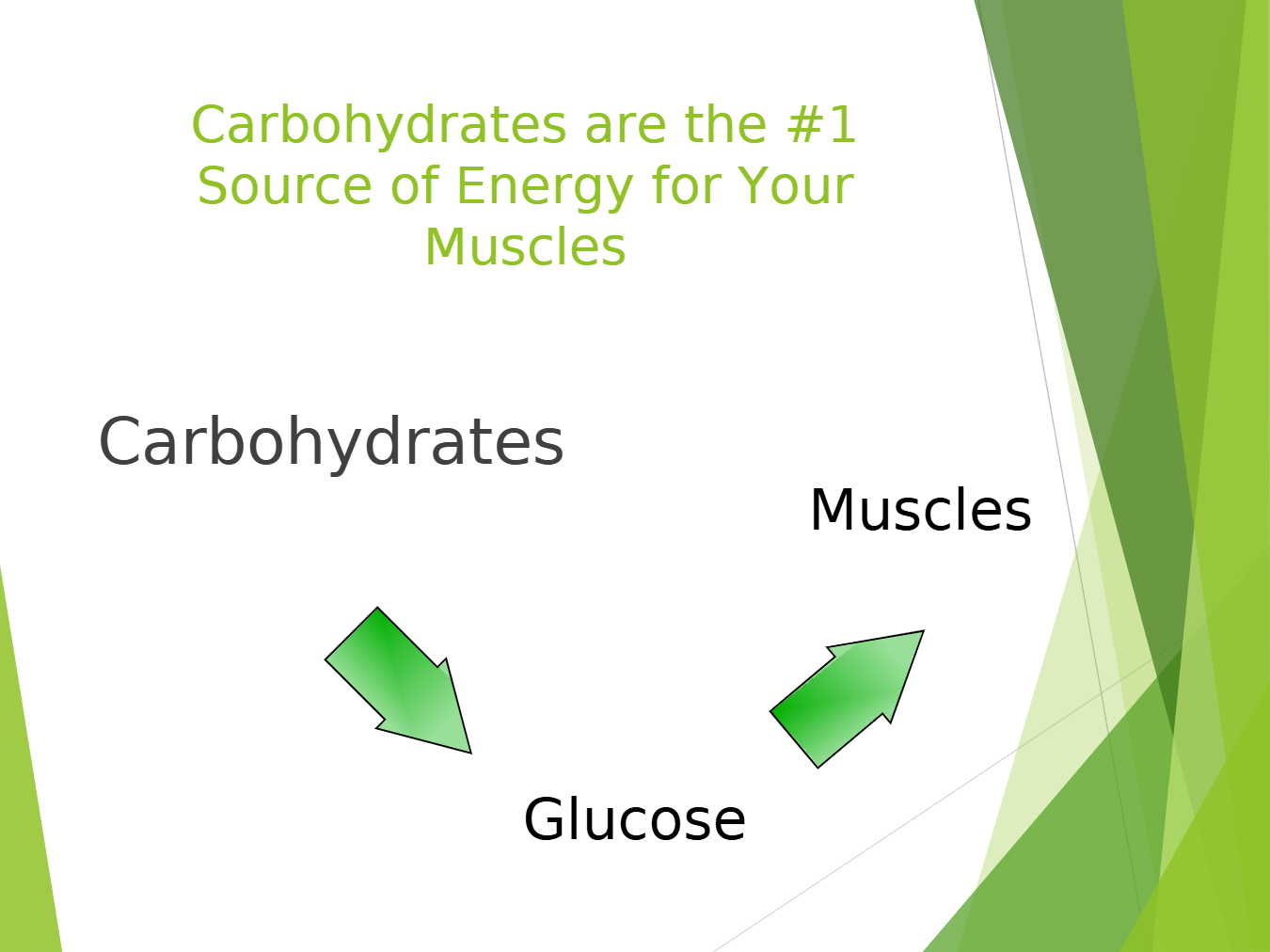 Carbohydrates are the #1 Source of Energy for Your Muscles

Carbohydrates

Muscles

Glucose